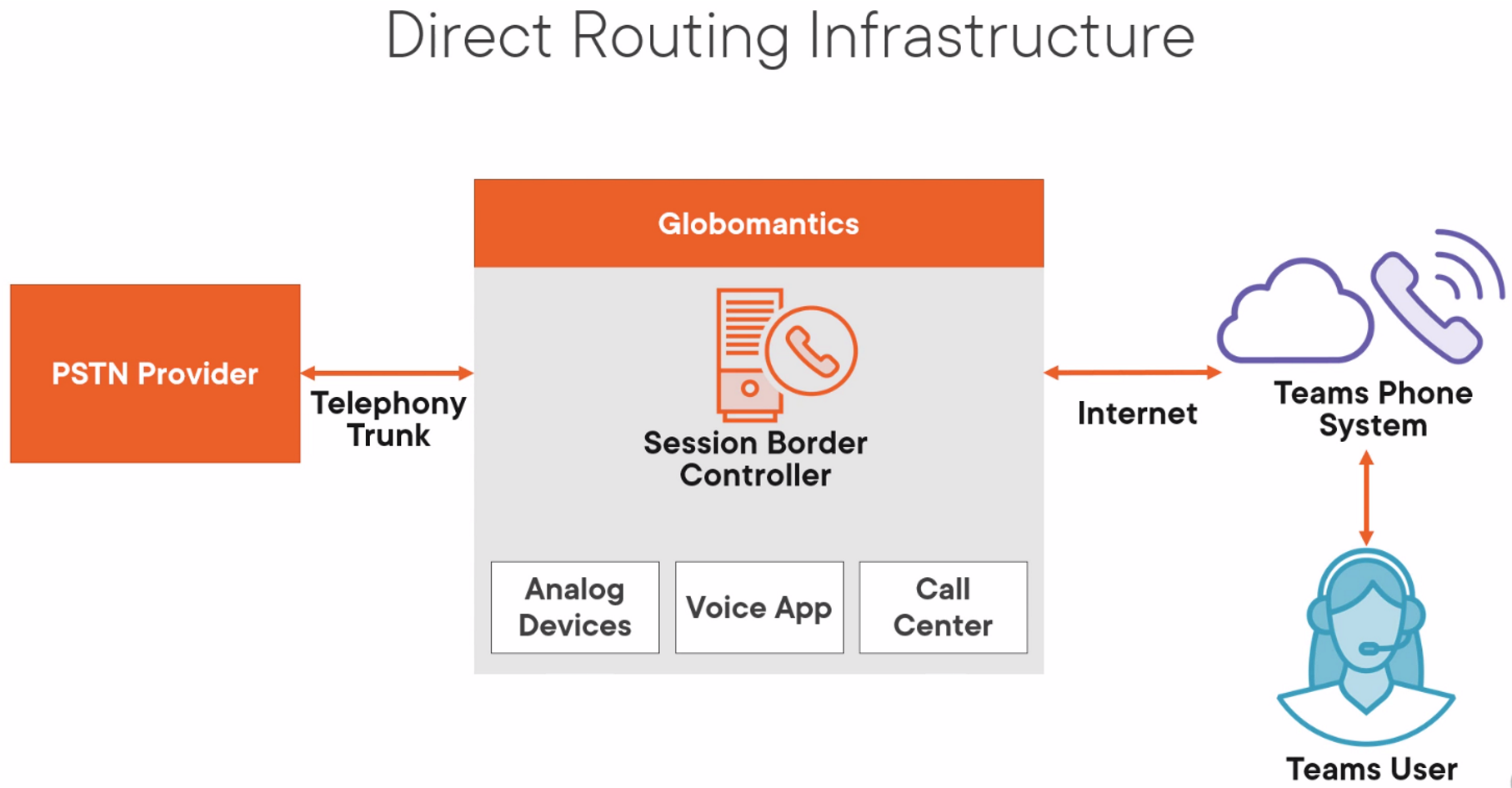 Direct Routing Infrastructure

PSTN Provider

Telephony Trunk

Globomantics

Session Border Controller

Analog Devices

Voice App

Call Center

Internet

Teams Phone System

Teams User